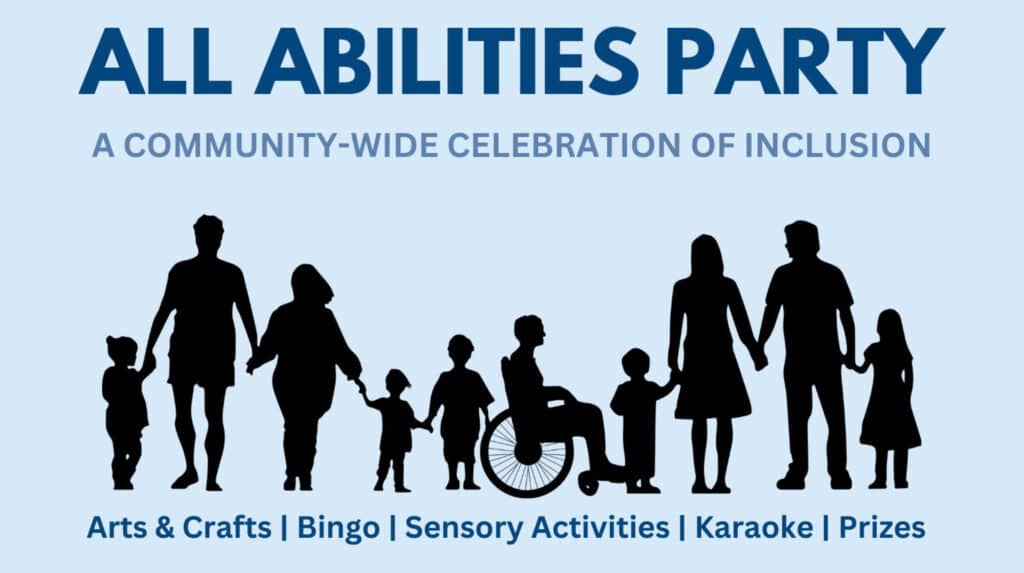 ALL ABILITIES PARTY

A COMMUNITY-WIDE CELEBRATION OF INCLUSION

Arts & Crafts | Bingo | Sensory Activities | Karaoke | Prizes